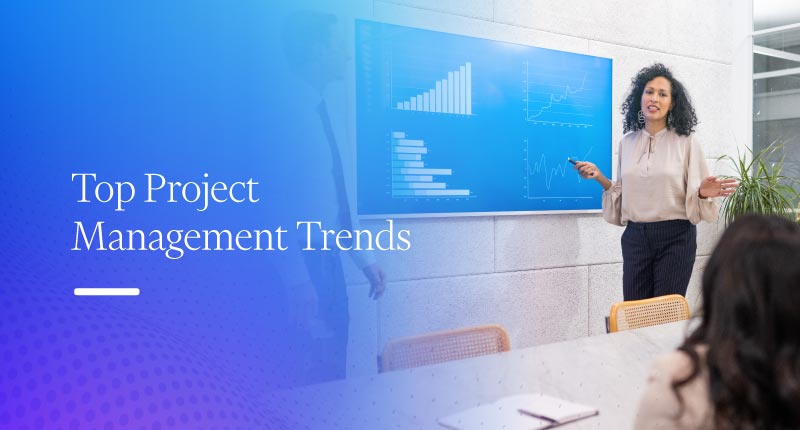 Top Project Management Trends